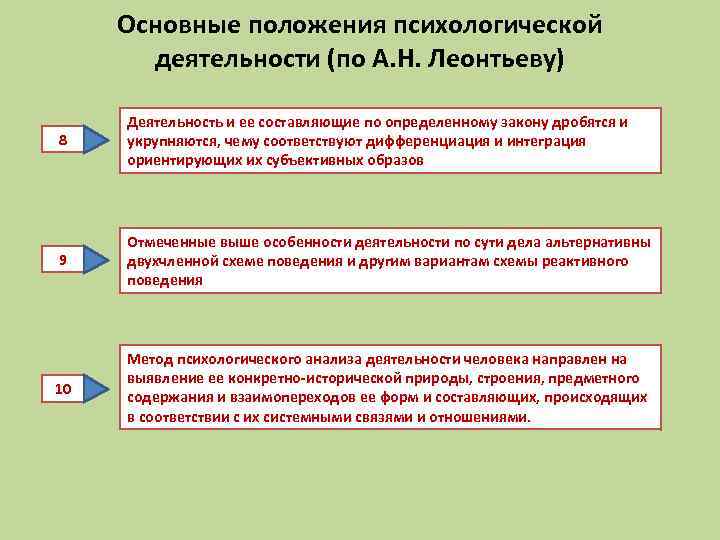 Основные положения психологической деятельности (по А.Н. Леонтьеву)

8

Деятельность и ее составляющие по определенному закону дробятся и укрупняются, чему соответствуют дифференциация и интеграция ориентирующих их субъективных образов

9

Отмеченные выше особенности деятельности по сути дела альтернативны двухчленной схеме поведения и другим вариантам схемы реактивного поведения

10

Метод психологического анализа деятельности человека направлен на выявление ее конкретно-исторической природы, строения, предметного содержания и взаимопереходов ее форм и составляющих, происходящих в соответствии с их системными связями и отношениями.